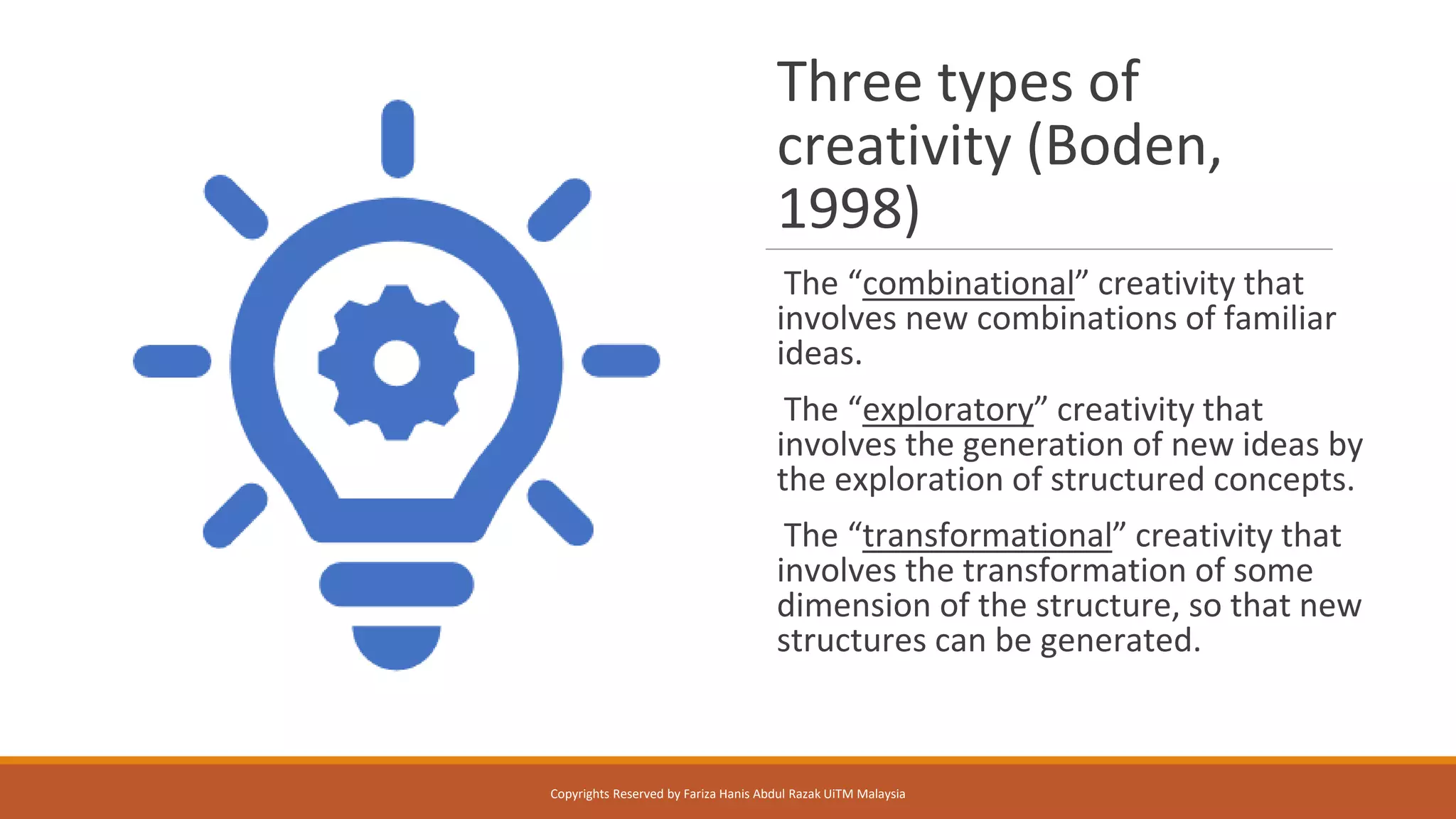 Three types of creativity (Boden, 1998)

The “combinational” creativity that involves new combinations of familiar ideas.

The “exploratory” creativity that involves the generation of new ideas by the exploration of structured concepts.

The “transformational” creativity that involves the transformation of some dimension of the structure, so that new structures can be generated.

Copyrights Reserved by Fariza Hanis Abdul Razak UiTM Malaysia